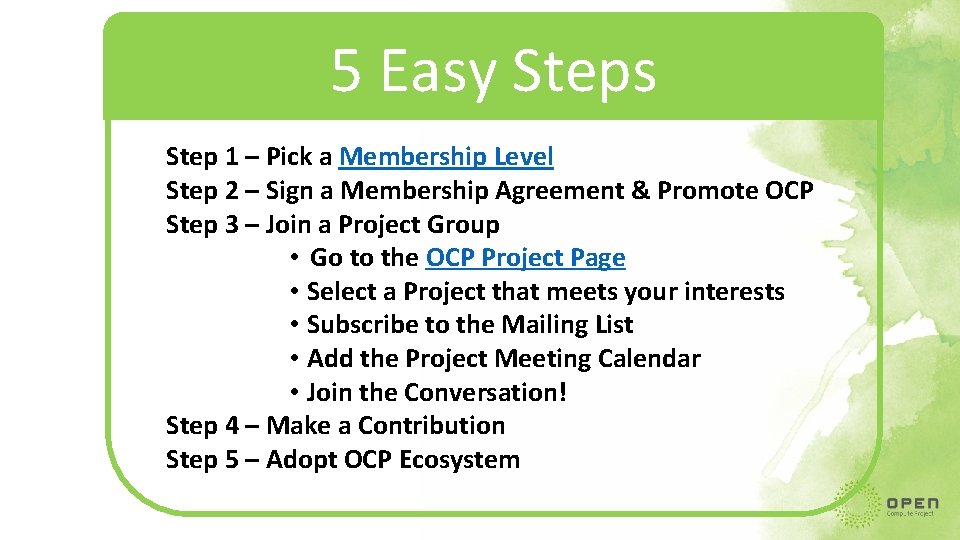 5 Easy Steps

Step 1 – Pick a Membership Level
Step 2 – Sign a Membership Agreement & Promote OCP
Step 3 – Join a Project Group
• Go to the OCP Project Page
• Select a Project that meets your interests
• Subscribe to the Mailing List
• Add the Project Meeting Calendar
• Join the Conversation!
Step 4 – Make a Contribution
Step 5 – Adopt OCP Ecosystem

OPEN
Compute Project